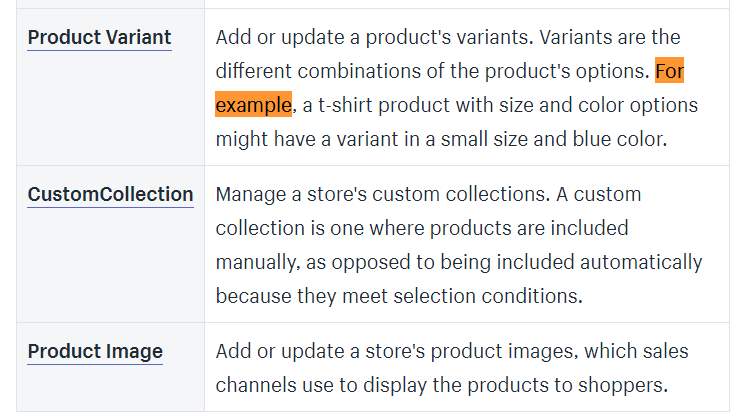 | | |
|---|---|
| Product Variant | Add or update a product's variants. Variants are the different combinations of the product's options. For example, a t-shirt product with size and color options might have a variant in a small size and blue color. |
| CustomCollection | Manage a store's custom collections. A custom collection is one where products are included manually, as opposed to being included automatically because they meet selection conditions. |
| Product Image | Add or update a store's product images, which sales channels use to display the products to shoppers. |